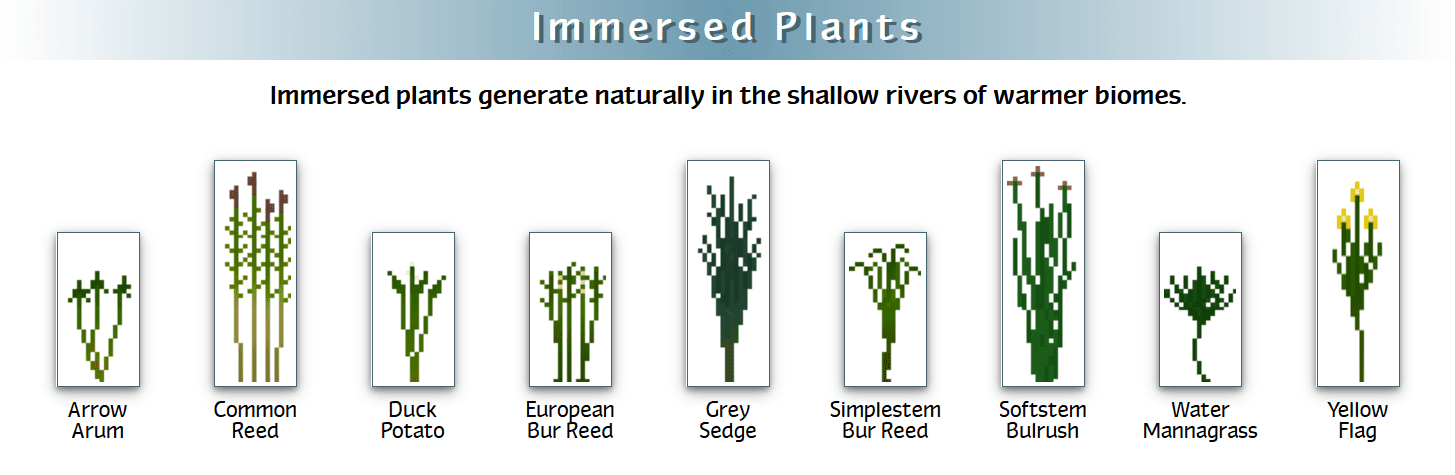 Immersed Plants

Immersed plants generate naturally in the shallow rivers of warmer biomes.

Arrow Arum

Common Reed

Duck Potato

European Bur Reed

Grey Sedge

Simplestem Bur Reed

Softstem Bulrush

Water Mannagrass

Yellow Flag